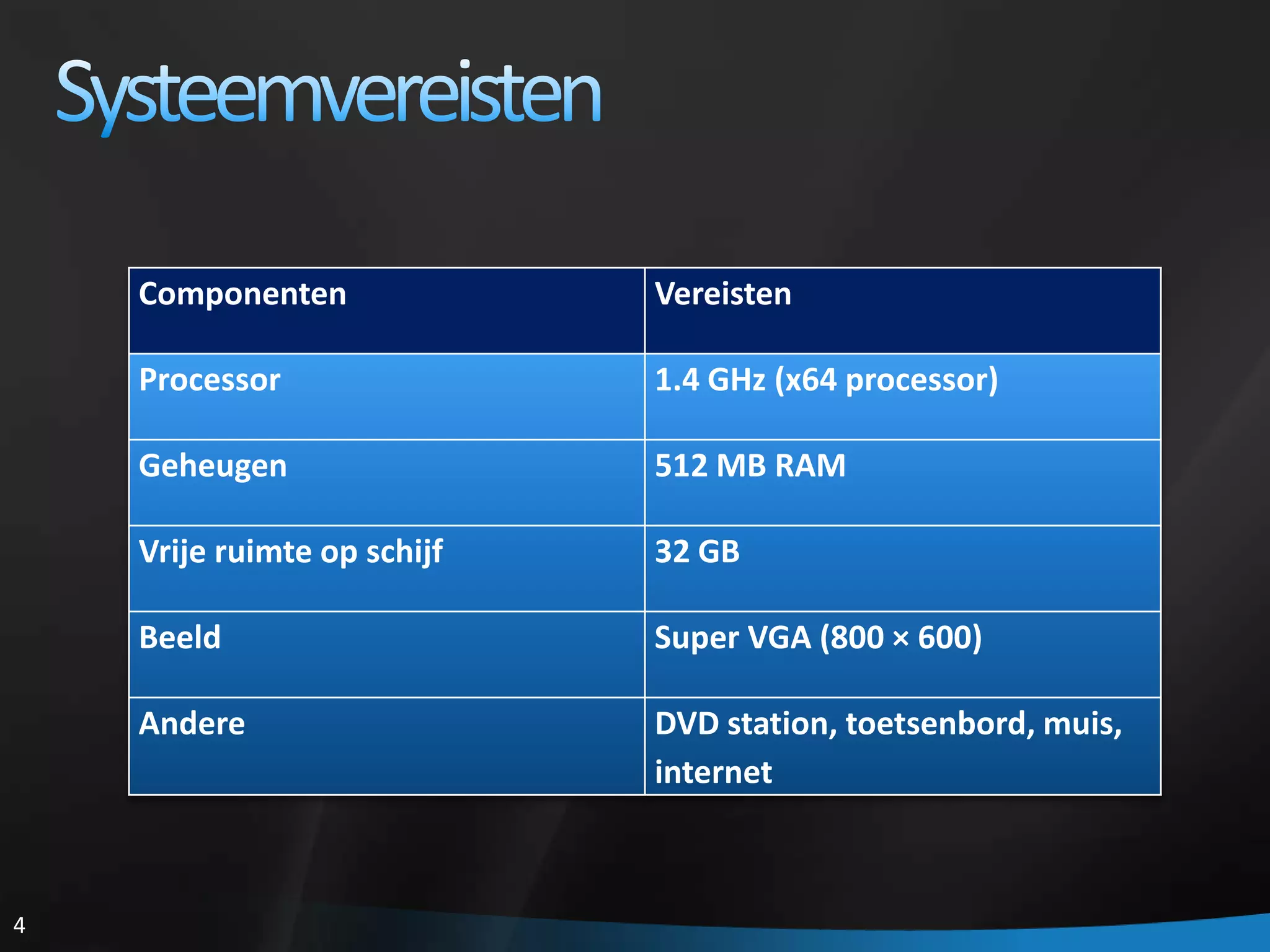 Systeemvereisten

| Componenten | Vereisten |
|---|---|
| Processor | 1.4 GHz (x64 processor) |
| Geheugen | 512 MB RAM |
| Vrije ruimte op schijf | 32 GB |
| Beeld | Super VGA (800 × 600) |
| Andere | DVD station, toetsenbord, muis, internet |

4